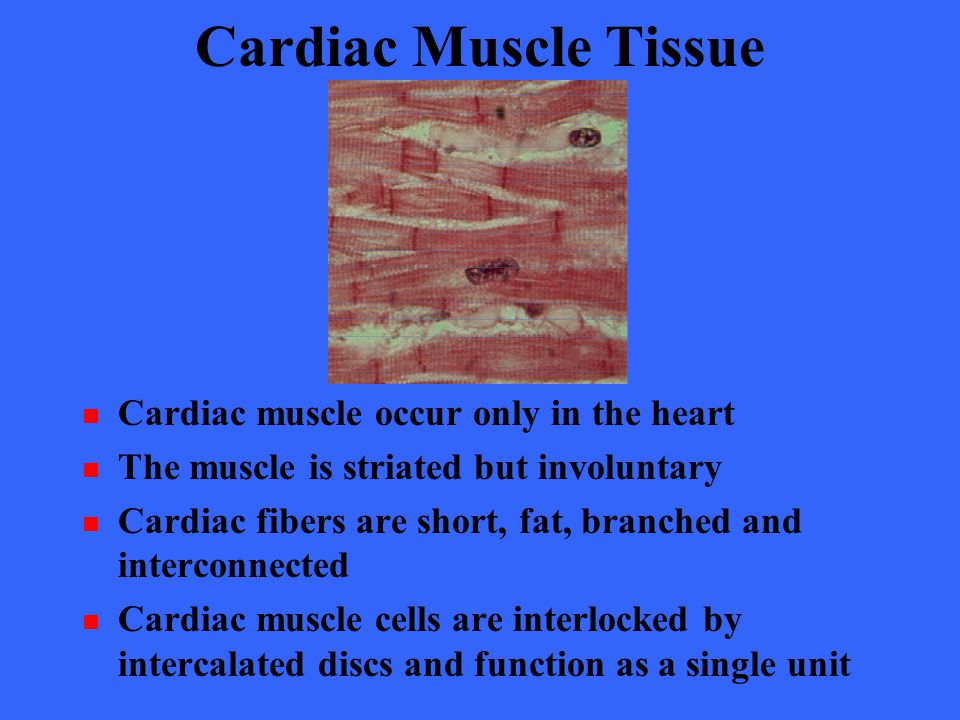 Cardiac Muscle Tissue

- Cardiac muscle occur only in the heart
- The muscle is striated but involuntary
- Cardiac fibers are short, fat, branched and interconnected
- Cardiac muscle cells are interlocked by intercalated discs and function as a single unit